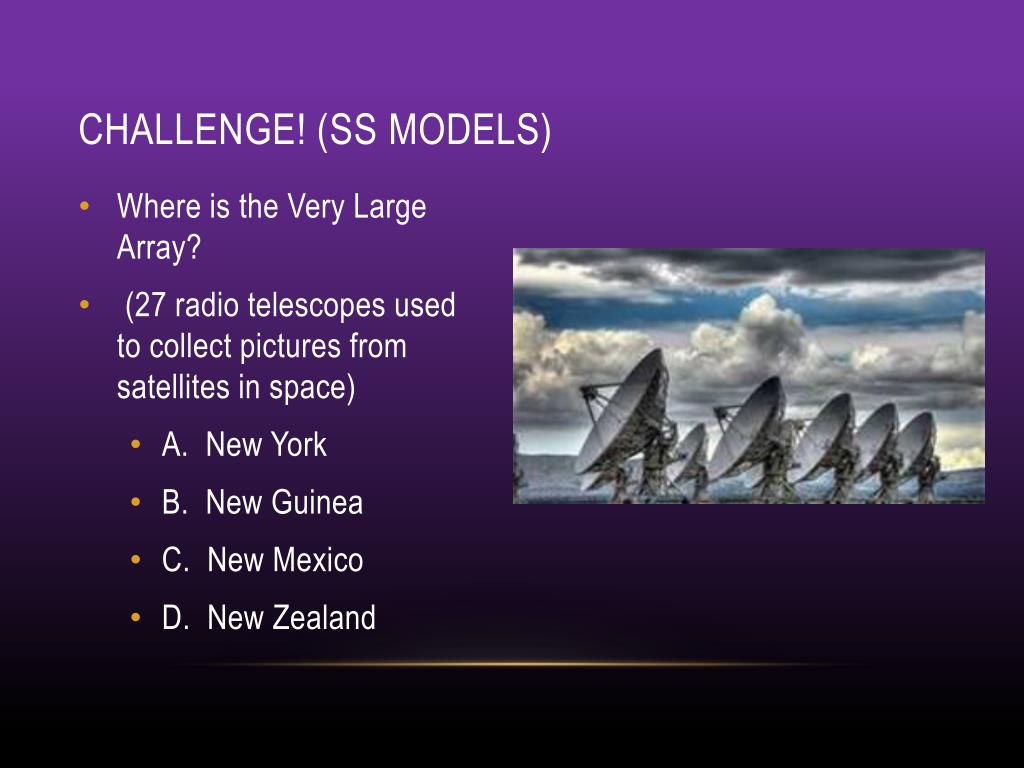 CHALLENGE! (SS MODELS)

• Where is the Very Large Array?
• (27 radio telescopes used to collect pictures from satellites in space)
  • A. New York
  • B. New Guinea
  • C. New Mexico
  • D. New Zealand